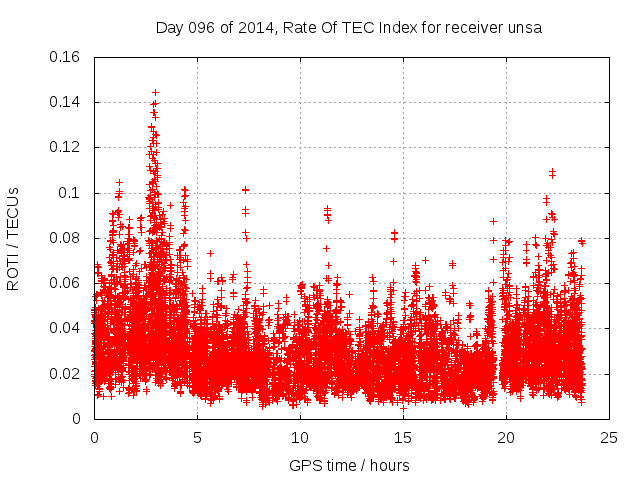 Day 096 of 2014, Rate Of TEC Index for receiver unsa

ROTI / TECUs

0.16
0.14
0.12
0.1
0.08
0.06
0.04
0.02
0

0
5
10
15
20
25

GPS time / hours